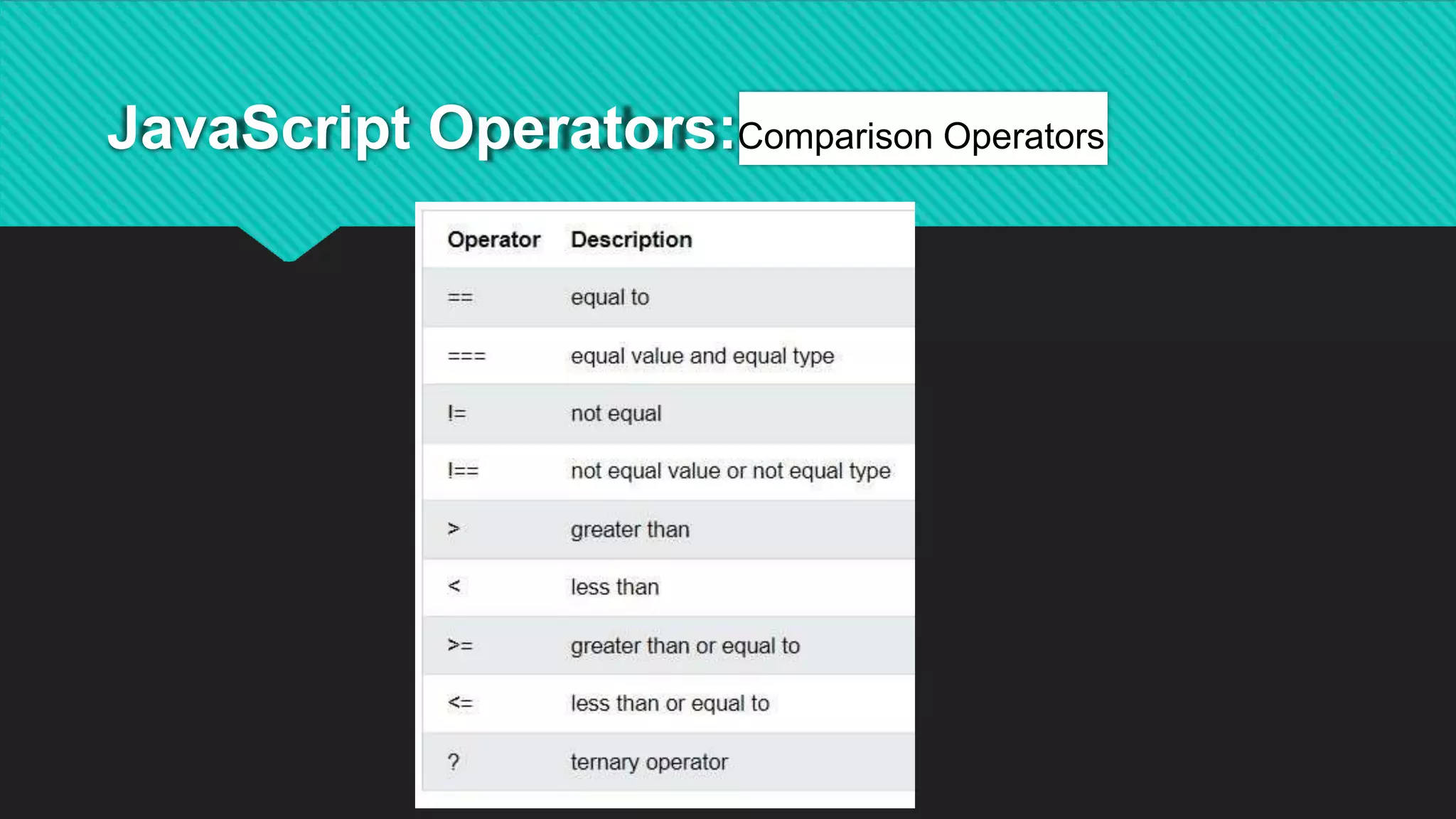 JavaScript Operators: Comparison Operators

| Operator | Description |
|---|---|
| == | equal to |
| === | equal value and equal type |
| != | not equal |
| !== | not equal value or not equal type |
| > | greater than |
| < | less than |
| >= | greater than or equal to |
| <= | less than or equal to |
| ? | ternary operator |